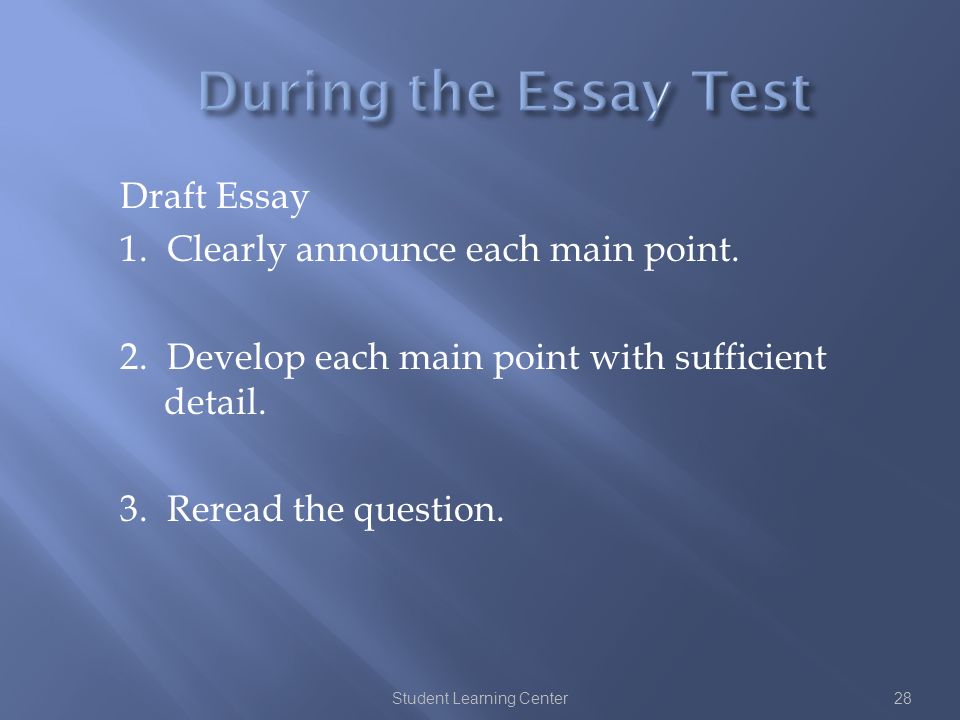 During the Essay Test

Draft Essay
1. Clearly announce each main point.

2. Develop each main point with sufficient detail.

3. Reread the question.

Student Learning Center

28